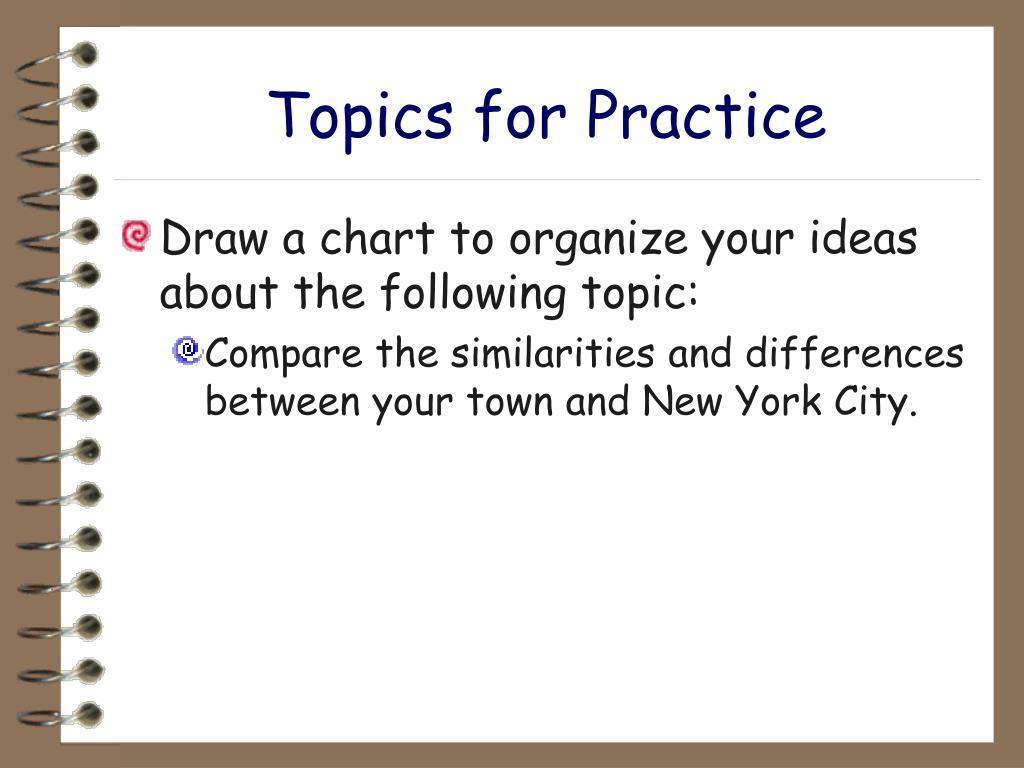 Topics for Practice

Draw a chart to organize your ideas about the following topic:

Compare the similarities and differences between your town and New York City.